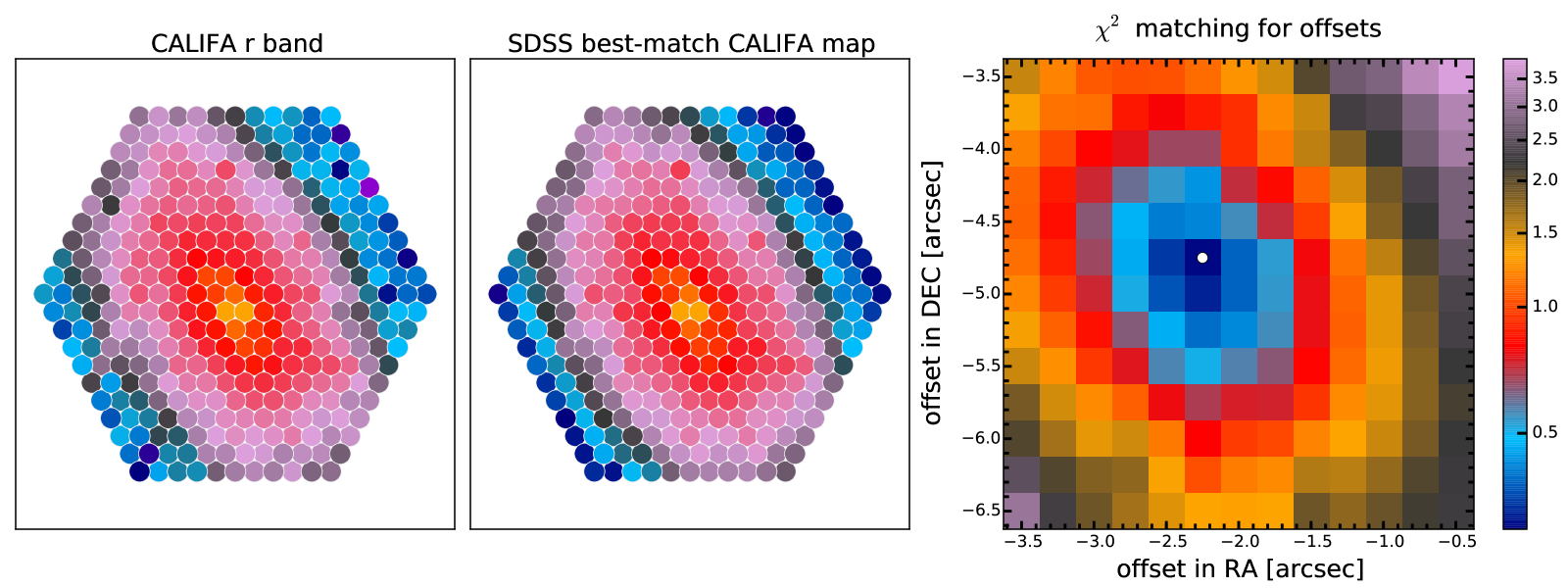 CALIFA r band

SDSS best-match CALIFA map

$\chi^2$ matching for offsets

offset in DEC [arcsec]

−3.5
−4.0
−4.5
−5.0
−5.5
−6.0
−6.5

−3.5 −3.0 −2.5 −2.0 −1.5 −1.0 −0.5

offset in RA [arcsec]

3.5
3.0
2.5
2.0
1.5
1.0
0.5